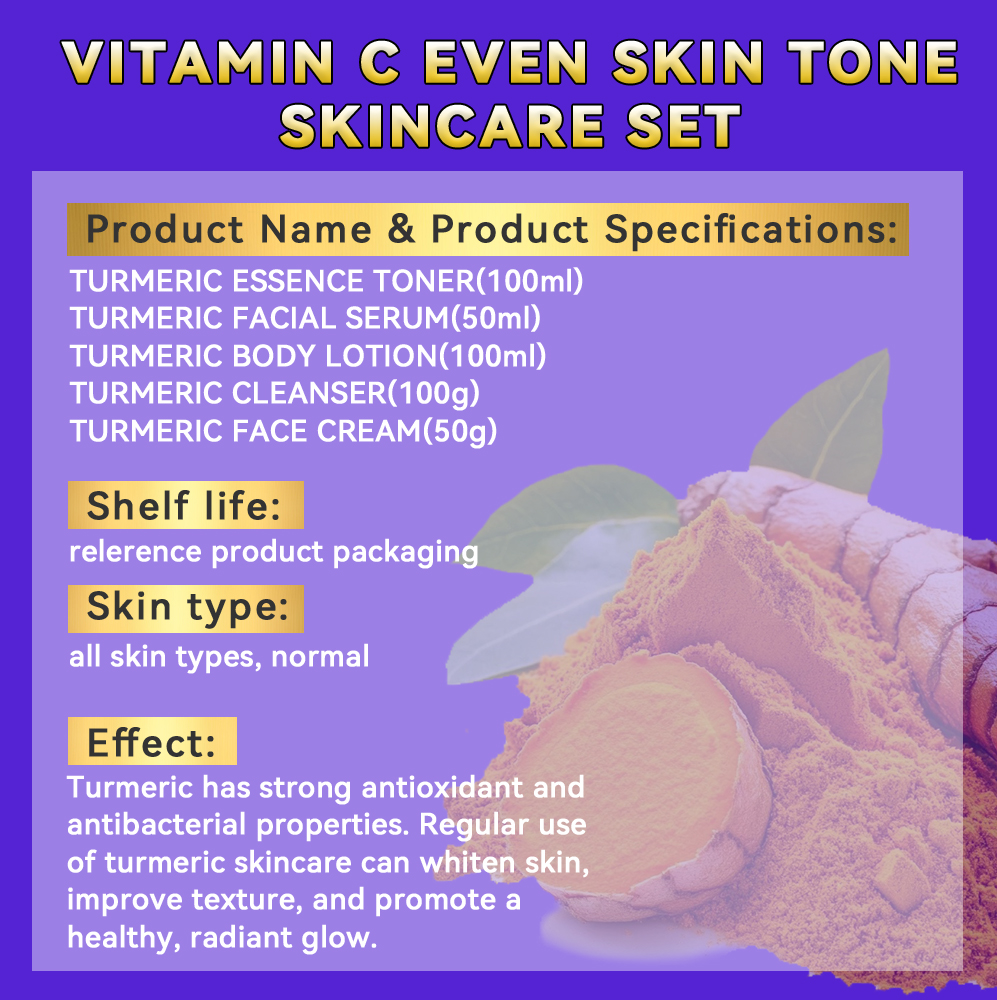 VITAMIN C EVEN SKIN TONE SKINCARE SET

Product Name & Product Specifications:
TURMERIC ESSENCE TONER(100ml)
TURMERIC FACIAL SERUM(50ml)
TURMERIC BODY LOTION(100ml)
TURMERIC CLEANSER(100g)
TURMERIC FACE CREAM(50g)

Shelf life:
relerence product packaging

Skin type:
all skin types, normal

Effect:
Turmeric has strong antioxidant and antibacterial properties. Regular use of turmeric skincare can whiten skin, improve texture, and promote a healthy, radiant glow.